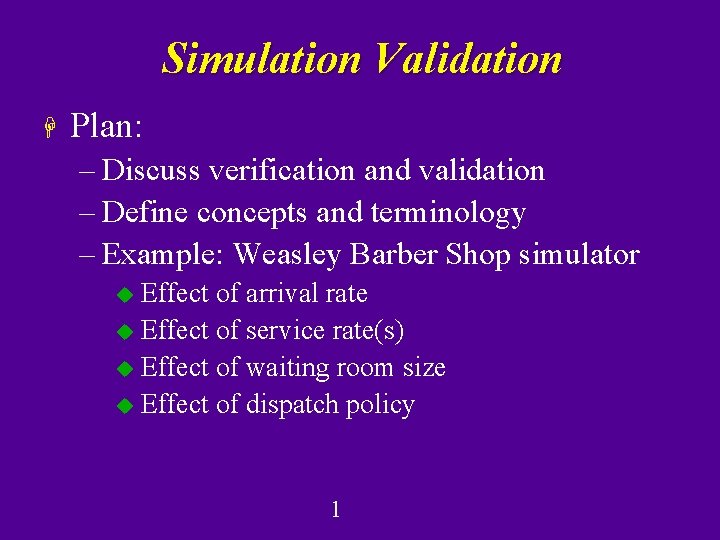 Simulation Validation

Plan:

– Discuss verification and validation

– Define concepts and terminology

– Example: Weasley Barber Shop simulator

Effect of arrival rate

Effect of service rate(s)

Effect of waiting room size

Effect of dispatch policy

1